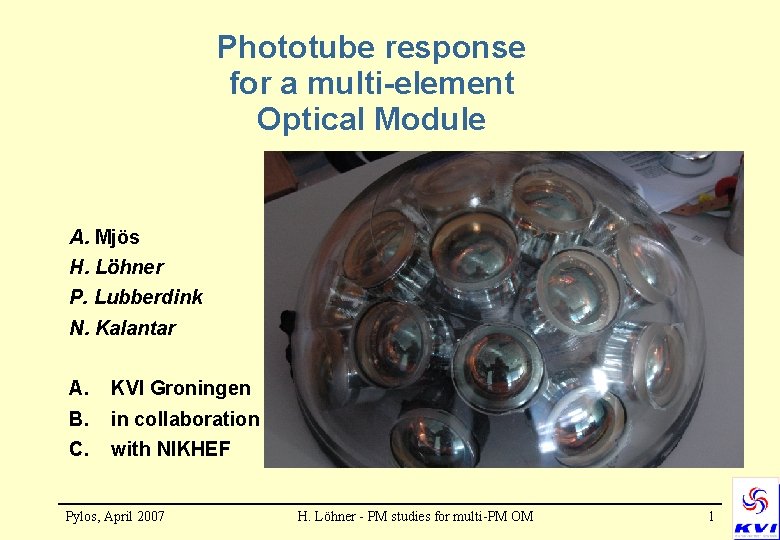 Phototube response for a multi-element Optical Module

A. Mjös
H. Löhner
P. Lubberdink
N. Kalantar

A. KVI Groningen
B. in collaboration
C. with NIKHEF

Pylos, April 2007 H. Löhner - PM studies for multi-PM OM 1

KVI